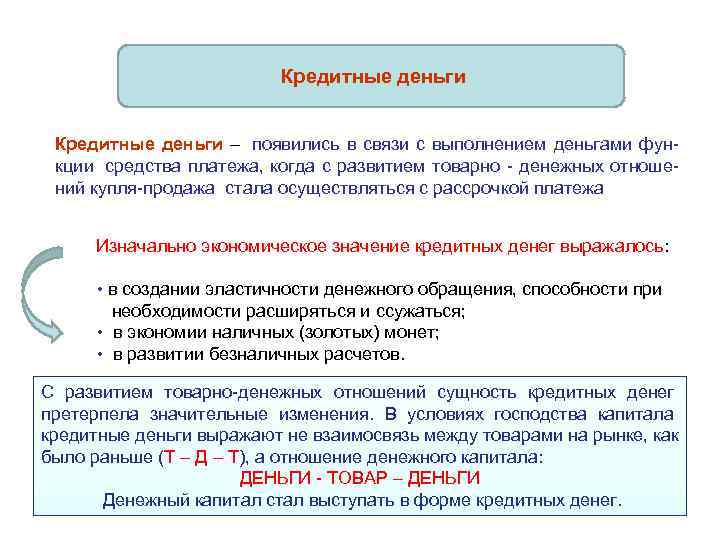 Кредитные деньги

Кредитные деньги – появились в связи с выполнением деньгами функции средства платежа, когда с развитием товарно - денежных отношений купля-продажа стала осуществляться с рассрочкой платежа

Изначально экономическое значение кредитных денег выражалось:

• в создании эластичности денежного обращения, способности при необходимости расширяться и ссужаться;
• в экономии наличных (золотых) монет;
• в развитии безналичных расчетов.

С развитием товарно-денежных отношений сущность кредитных денег претерпела значительные изменения. В условиях господства капитала кредитные деньги выражают не взаимосвязь между товарами на рынке, как было раньше (Т – Д – Т), а отношение денежного капитала:
ДЕНЬГИ - ТОВАР – ДЕНЬГИ
Денежный капитал стал выступать в форме кредитных денег.